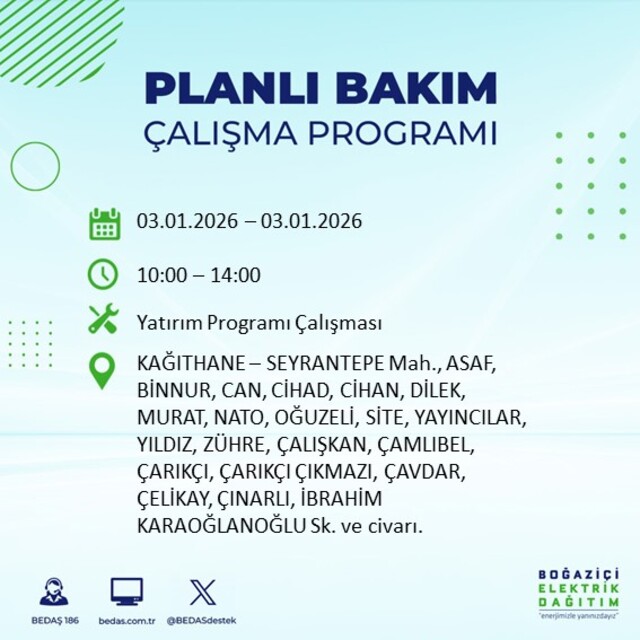 PLANLI BAKIM
ÇALIŞMA PROGRAMI

03.01.2026 – 03.01.2026

10:00 – 14:00

Yatırım Programı Çalışması

KAĞITHANE – SEYRANTEPE Mah., ASAF, BİNNUR, CAN, CİHAD, CİHAN, DİLEK, MURAT, NATO, OĞUZELİ, SİTE, YAYINCILAR, YILDIZ, ZÜHRE, ÇALIŞKAN, ÇAMLIBEL, ÇARIKÇI, ÇARIKÇI ÇIKMAZI, ÇAVDAR, ÇELİKAY, ÇINARLI, İBRAHİM KARAOĞLANOĞLU Sk. ve civarı.

BEDAŞ 186
bedas.com.tr
@BEDASdestek

BOĞAZİÇİ
ELEKTRİK
DAĞITIM
"enerjimizle yanınızdayız"